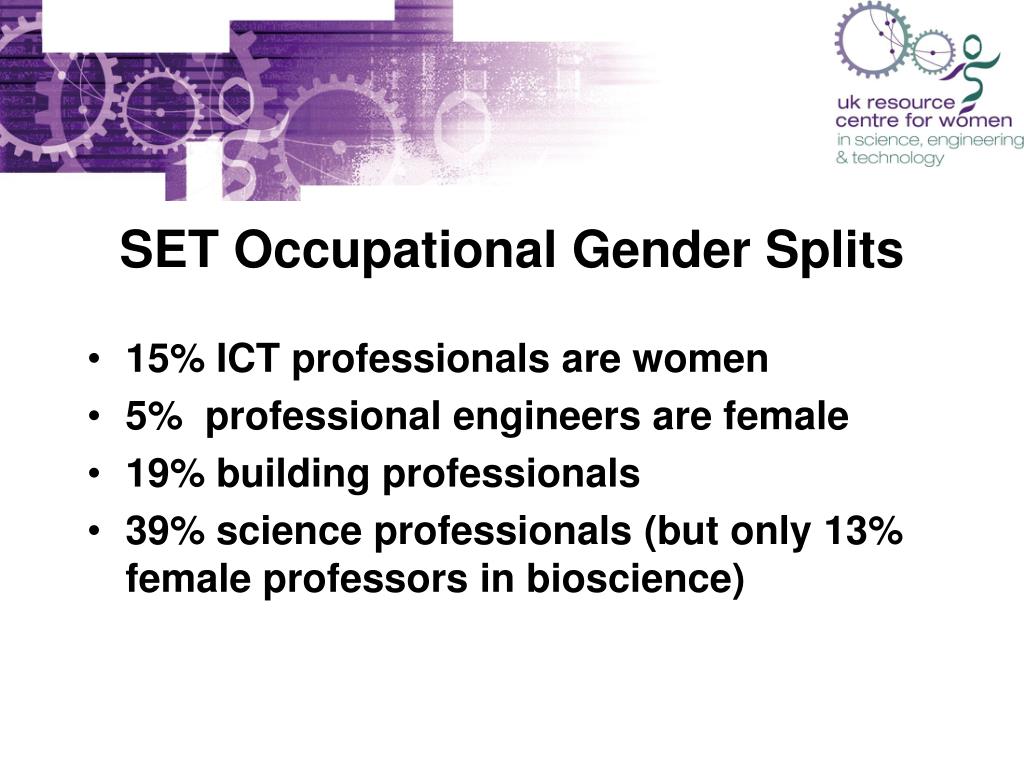 uk resource centre for women
in science, engineering & technology

SET Occupational Gender Splits

• 15% ICT professionals are women
• 5% professional engineers are female
• 19% building professionals
• 39% science professionals (but only 13% female professors in bioscience)